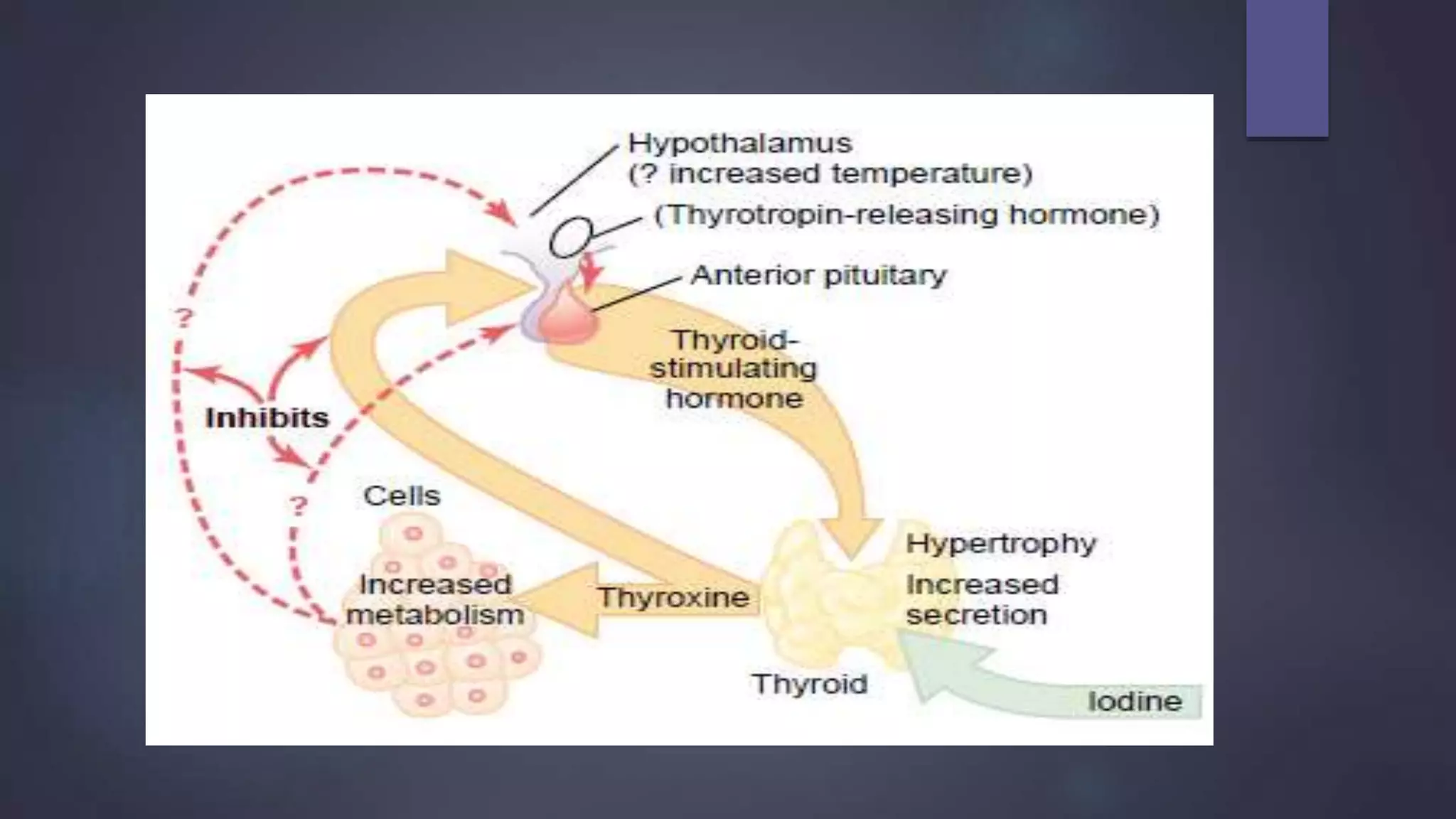 Hypothalamus
(? increased temperature)
(Thyrotropin-releasing hormone)
Anterior pituitary
?
Thyroid-stimulating hormone
Inhibits
?
Cells
Increased metabolism
Thyroxine
Hypertrophy
Increased secretion
Thyroid
Iodine